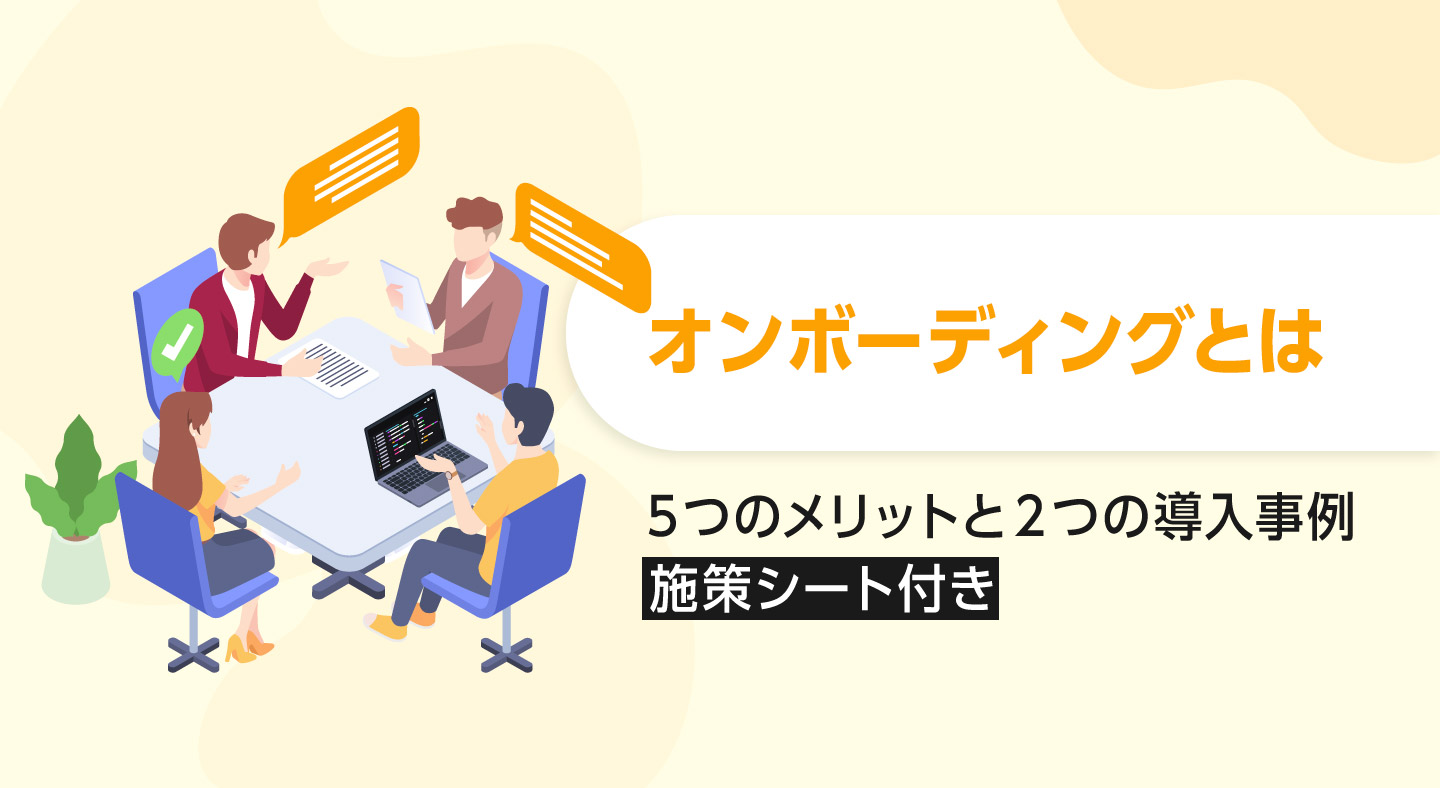 オンボーディングとは

5つのメリットと2つの導入事例

施策シート付き